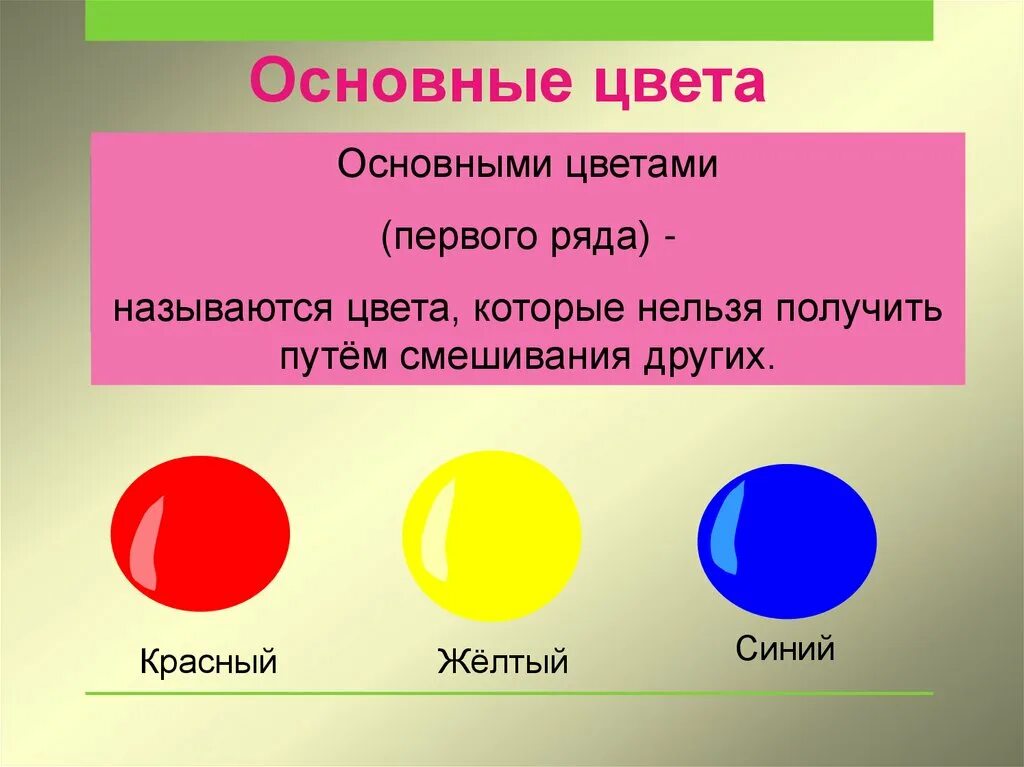 Основные цвета

Основными цветами

(первого ряда) -

называются цвета, которые нельзя получить путём смешивания других.

Красный

Жёлтый

Синий